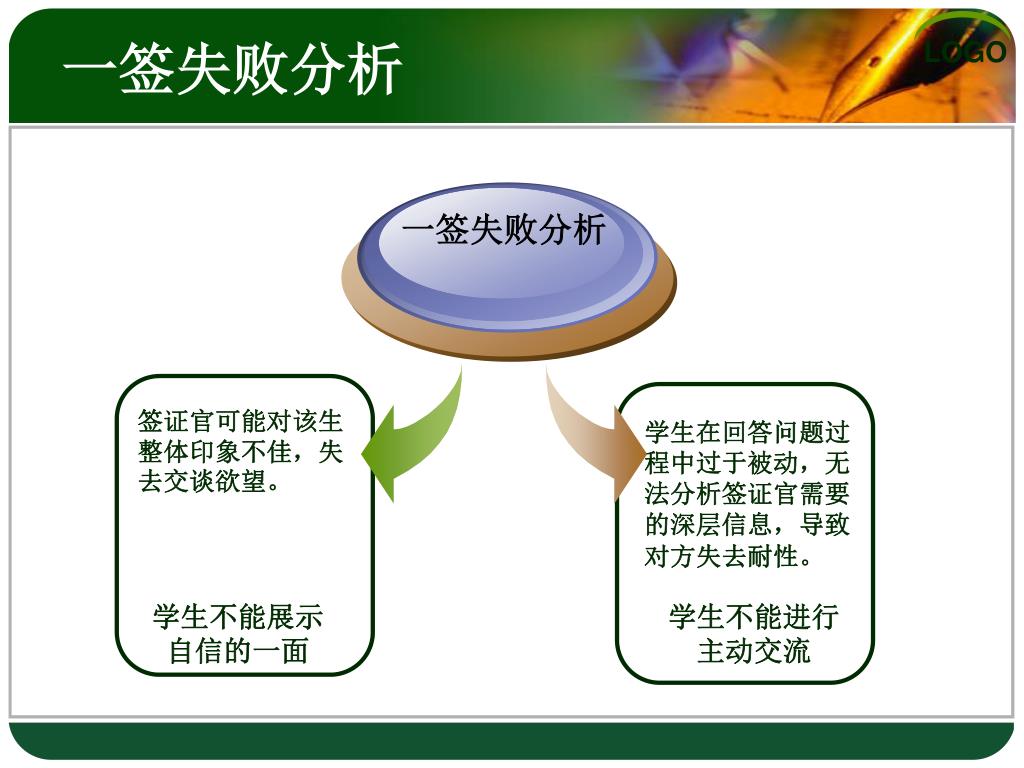 一签失败分析

LOGO

一签失败分析

签证官可能对该生整体印象不佳，失去交谈欲望。

学生不能展示自信的一面

学生在回答问题过程中过于被动，无法分析签证官需要的深层信息，导致对方失去耐性。

学生不能进行主动交流